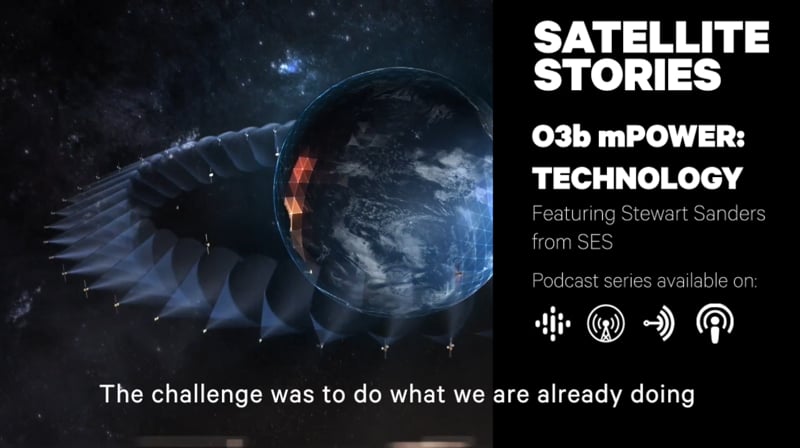 SATELLITE STORIES

O3b mPOWER: TECHNOLOGY

Featuring Stewart Sanders from SES

Podcast series available on:

The challenge was to do what we are already doing